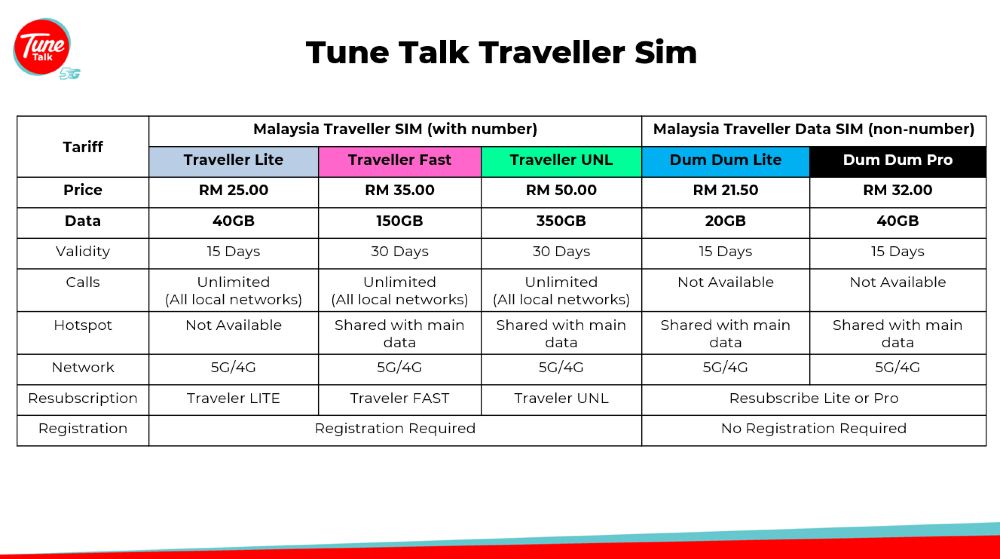 Tune Talk 5G

Tune Talk Traveller Sim

| Tariff | Malaysia Traveller SIM (with number) | | | Malaysia Traveller Data SIM (non-number) | |
|---|---|---|---|---|---|
| | Traveller Lite | Traveller Fast | Traveller UNL | Dum Dum Lite | Dum Dum Pro |
| Price | RM 25.00 | RM 35.00 | RM 50.00 | RM 21.50 | RM 32.00 |
| Data | 40GB | 150GB | 350GB | 20GB | 40GB |
| Validity | 15 Days | 30 Days | 30 Days | 15 Days | 15 Days |
| Calls | Unlimited (All local networks) | Unlimited (All local networks) | Unlimited (All local networks) | Not Available | Not Available |
| Hotspot | Not Available | Shared with main data | Shared with main data | Shared with main data | Shared with main data |
| Network | 5G/4G | 5G/4G | 5G/4G | 5G/4G | 5G/4G |
| Resubscription | Traveler LITE | Traveler FAST | Traveler UNL | Resubscribe Lite or Pro | |
| Registration | Registration Required | | | No Registration Required | |